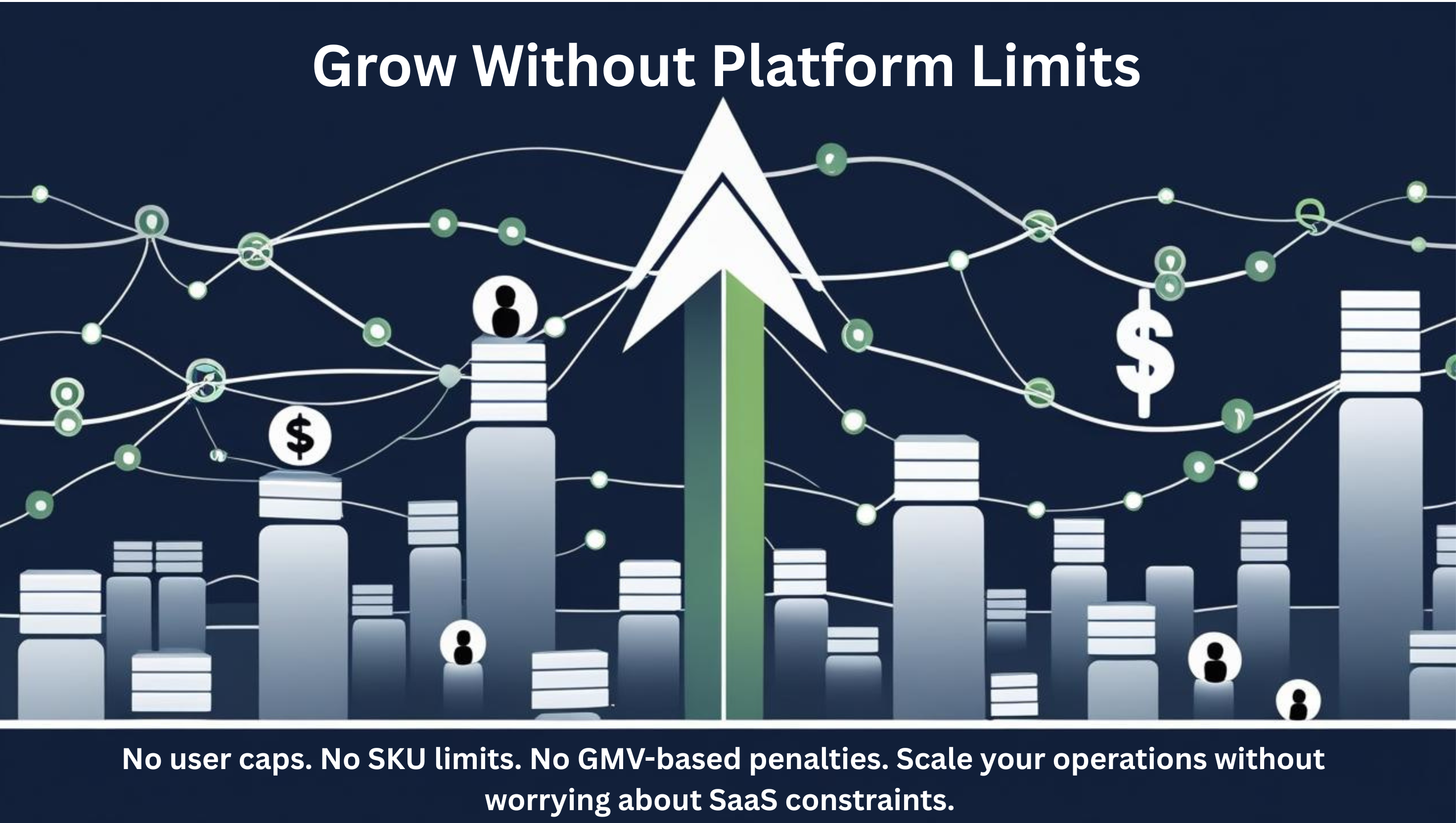 Grow Without Platform Limits

$

$

No user caps. No SKU limits. No GMV-based penalties. Scale your operations without worrying about SaaS constraints.